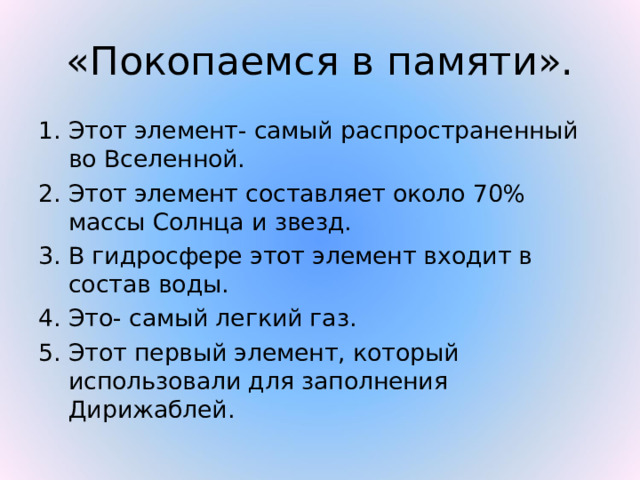 «Покопаемся в памяти».

1. Этот элемент- самый распространенный во Вселенной.
2. Этот элемент составляет около 70% массы Солнца и звезд.
3. В гидросфере этот элемент входит в состав воды.
4. Это- самый легкий газ.
5. Этот первый элемент, который использовали для заполнения Дирижаблей.